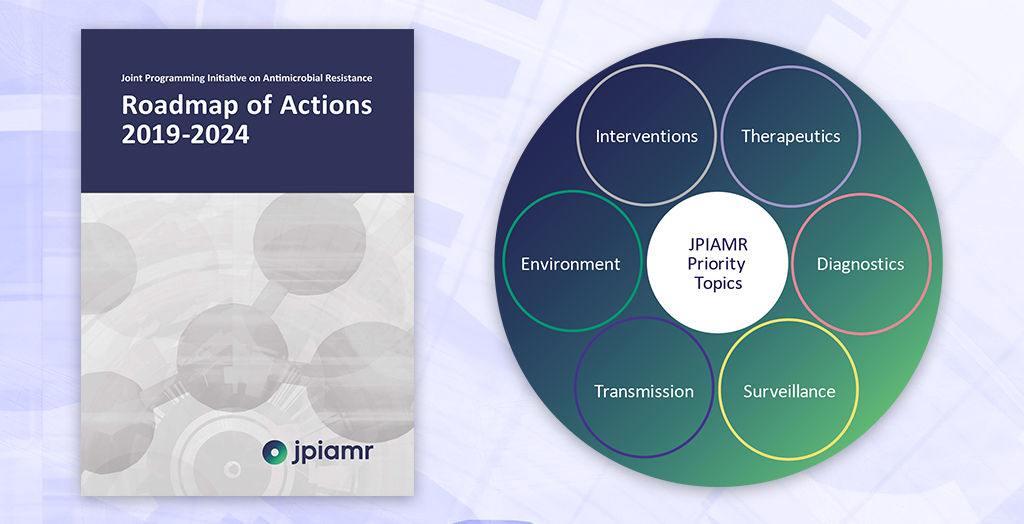 Joint Programming Initiative on Antimicrobial Resistance

Roadmap of Actions 2019-2024

jpiamr

Interventions

Therapeutics

Environment

JPIAMR Priority Topics

Diagnostics

Transmission

Surveillance